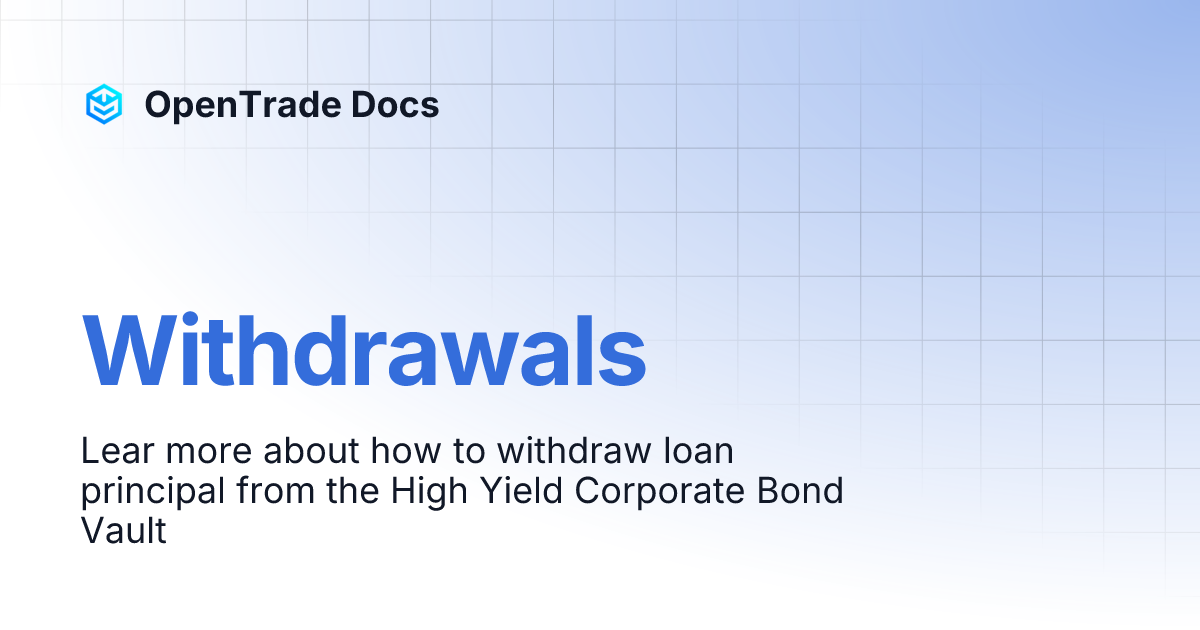 OpenTrade Docs

Withdrawals

Lear more about how to withdraw loan principal from the High Yield Corporate Bond Vault